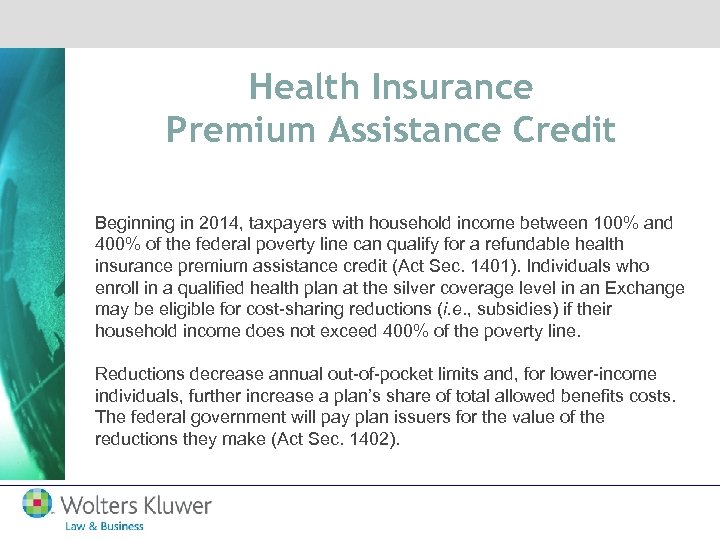 Health Insurance
Premium Assistance Credit

Beginning in 2014, taxpayers with household income between 100% and 400% of the federal poverty line can qualify for a refundable health insurance premium assistance credit (Act Sec. 1401). Individuals who enroll in a qualified health plan at the silver coverage level in an Exchange may be eligible for cost-sharing reductions (i.e., subsidies) if their household income does not exceed 400% of the poverty line.

Reductions decrease annual out-of-pocket limits and, for lower-income individuals, further increase a plan's share of total allowed benefits costs. The federal government will pay plan issuers for the value of the reductions they make (Act Sec. 1402).

Wolters Kluwer
Law & Business